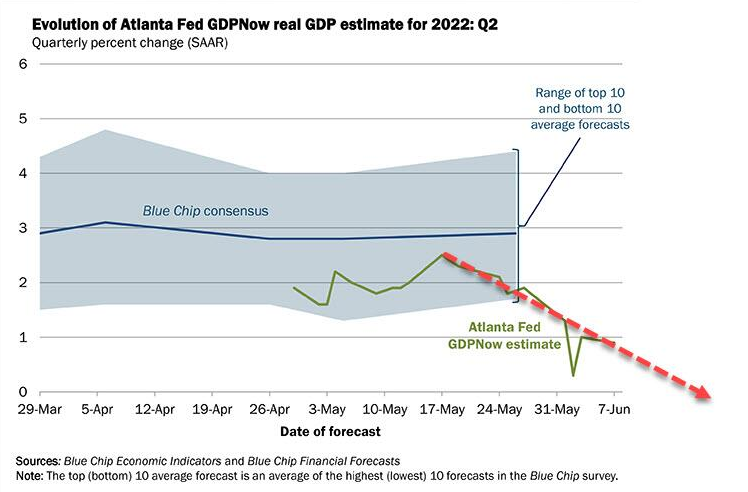 Evolution of Atlanta Fed GDPNow real GDP estimate for 2022: Q2
Quarterly percent change (SAAR)

6
5
4
3
2
1
0

Range of top 10 and bottom 10 average forecasts

Blue Chip consensus

Atlanta Fed GDPNow estimate

29-Mar 5-Apr 12-Apr 19-Apr 26-Apr 3-May 10-May 17-May 24-May 31-May 7-Jun

Date of forecast

Sources: Blue Chip Economic Indicators and Blue Chip Financial Forecasts
Note: The top (bottom) 10 average forecast is an average of the highest (lowest) 10 forecasts in the Blue Chip survey.